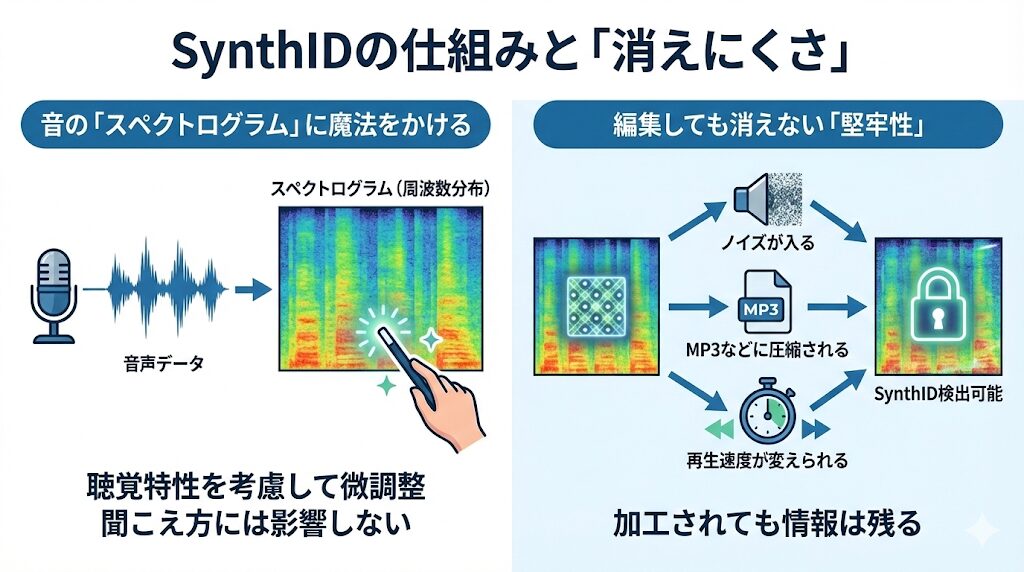 SynthIDの仕組みと「消えにくさ」

音の「スペクトログラム」に魔法をかける

スペクトログラム（周波数分布）

音声データ

聴覚特性を考慮して微調整
聞こえ方には影響しない

編集しても消えない「堅牢性」

ノイズが入る

MP3

MP3などに圧縮される

再生速度が変えられる

SynthID検出可能

加工されても情報は残る